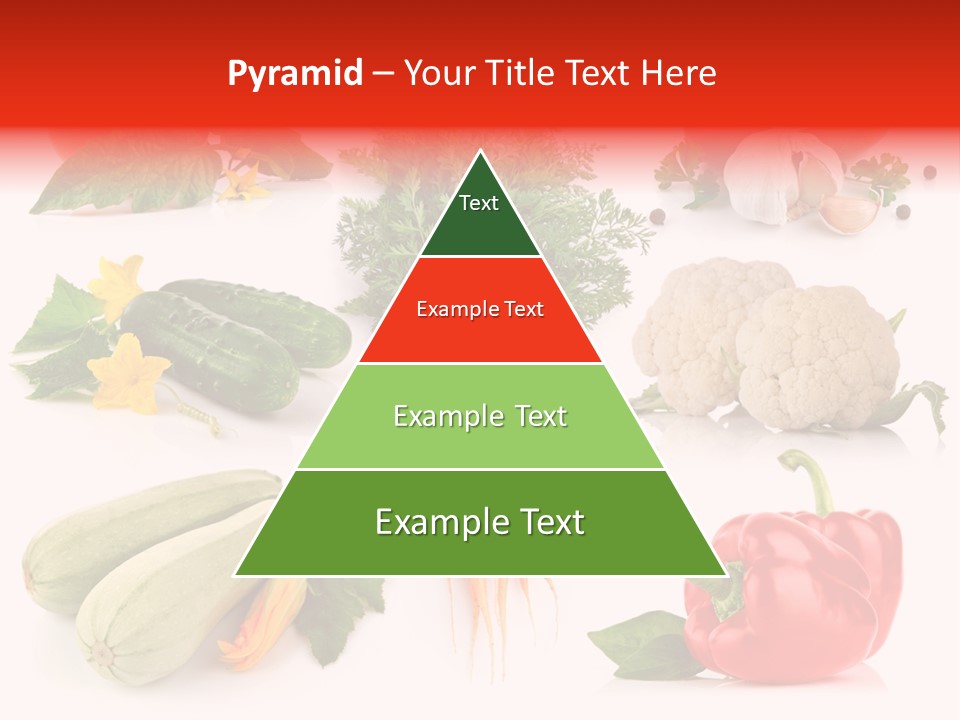 Pyramid – Your Title Text Here

Text

Example Text

Example Text

Example Text